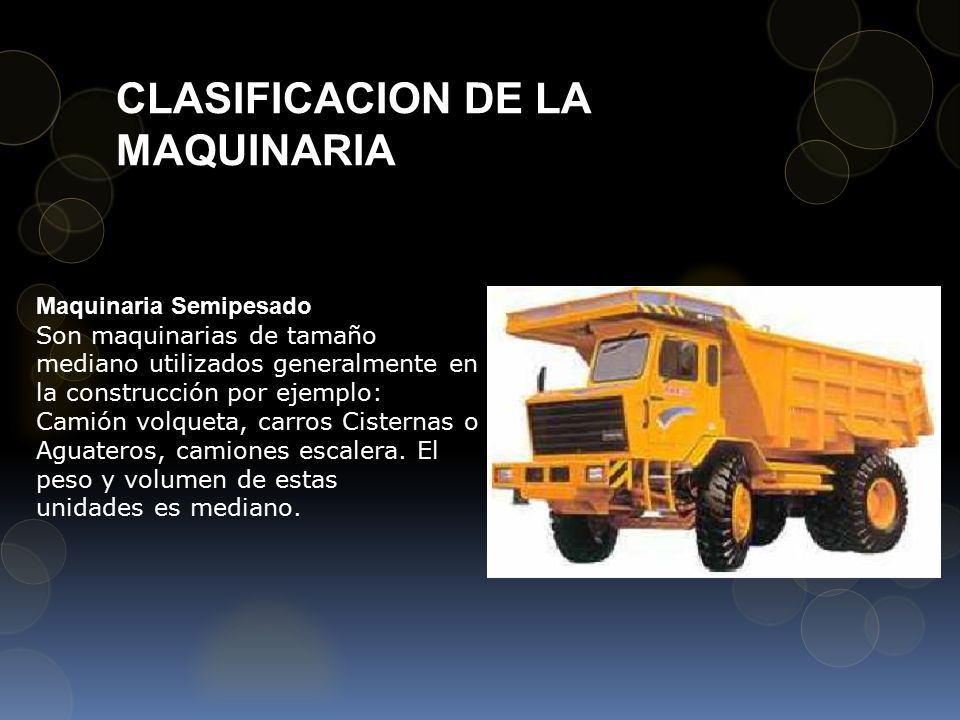 CLASIFICACION DE LA MAQUINARIA

Maquinaria Semipesado
Son maquinarias de tamaño mediano utilizados generalmente en la construcción por ejemplo: Camión volqueta, carros Cisternas o Aguateros, camiones escalera. El peso y volumen de estas unidades es mediano.